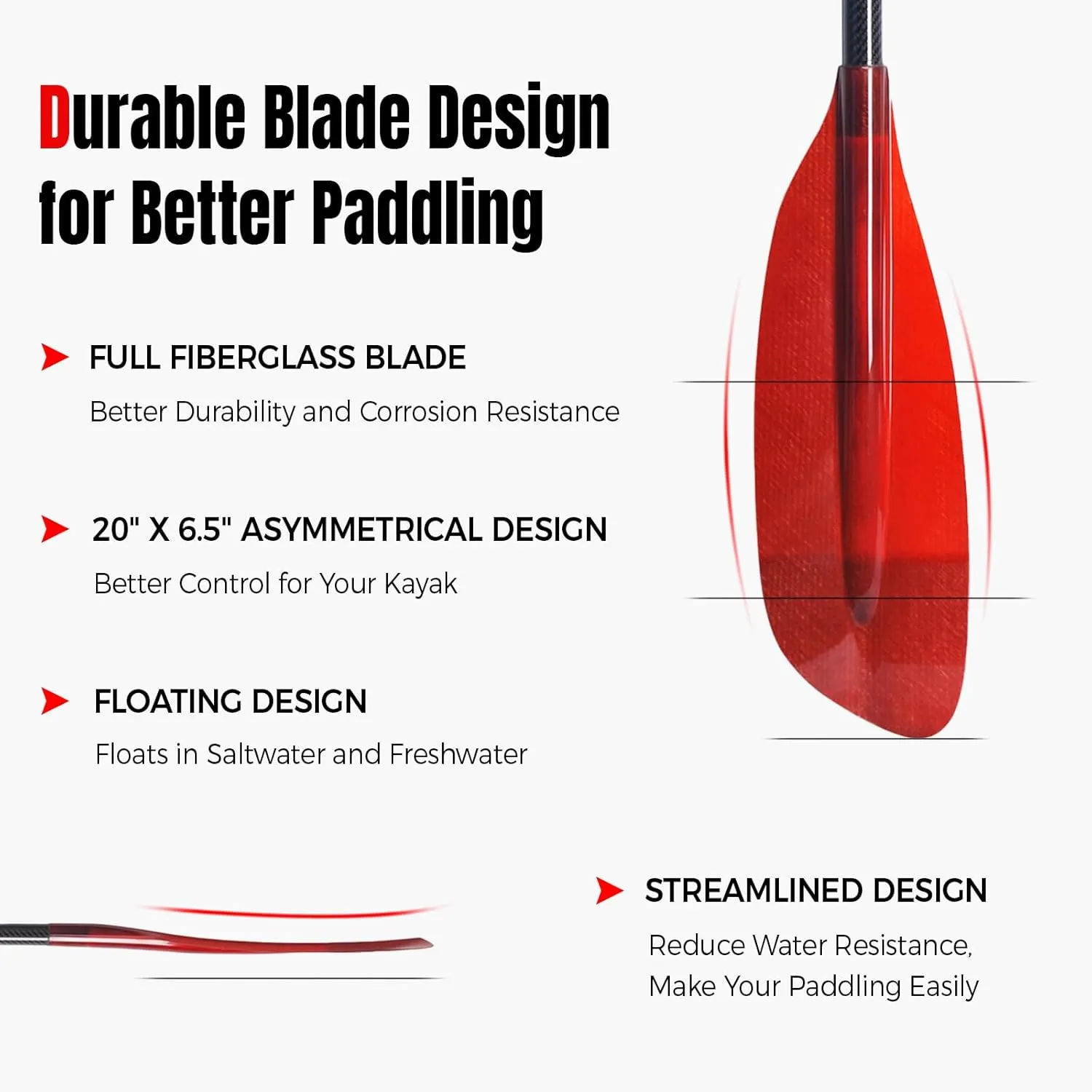 Durable Blade Design for Better Paddling

FULL FIBERGLASS BLADE

Better Durability and Corrosion Resistance

20" X 6.5" ASYMMETRICAL DESIGN

Better Control for Your Kayak

FLOATING DESIGN

Floats in Saltwater and Freshwater

STREAMLINED DESIGN

Reduce Water Resistance, Make Your Paddling Easily